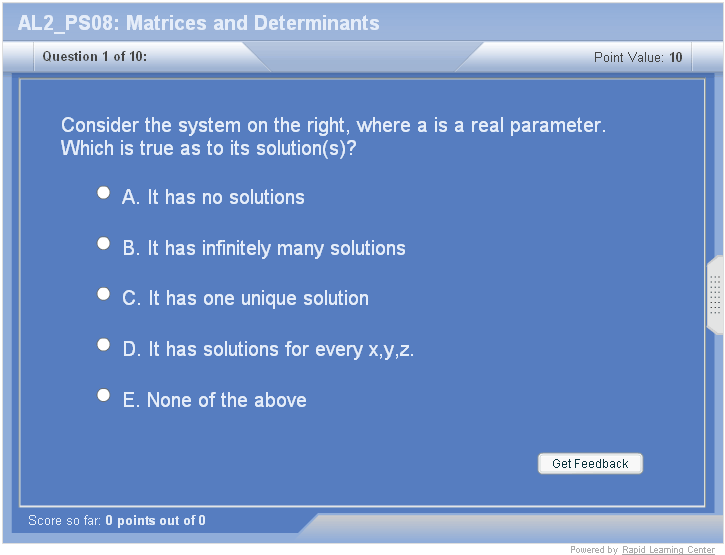 AL2_PS08: Matrices and Determinants

Question 1 of 10:

Point Value: 10

Consider the system on the right, where a is a real parameter. Which is true as to its solution(s)?

A. It has no solutions

B. It has infinitely many solutions

C. It has one unique solution

D. It has solutions for every x,y,z.

E. None of the above

Get Feedback

Score so far: 0 points out of 0

Powered by Rapid Learning Center